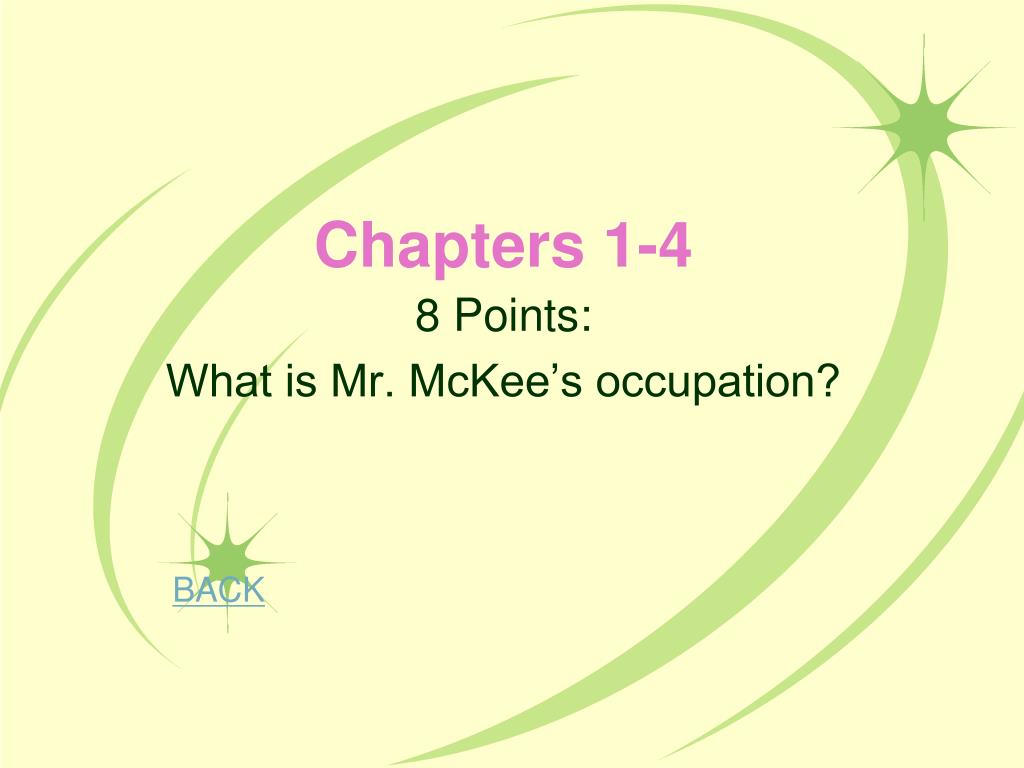 Chapters 1-4

8 Points:

What is Mr. McKee’s occupation?

BACK